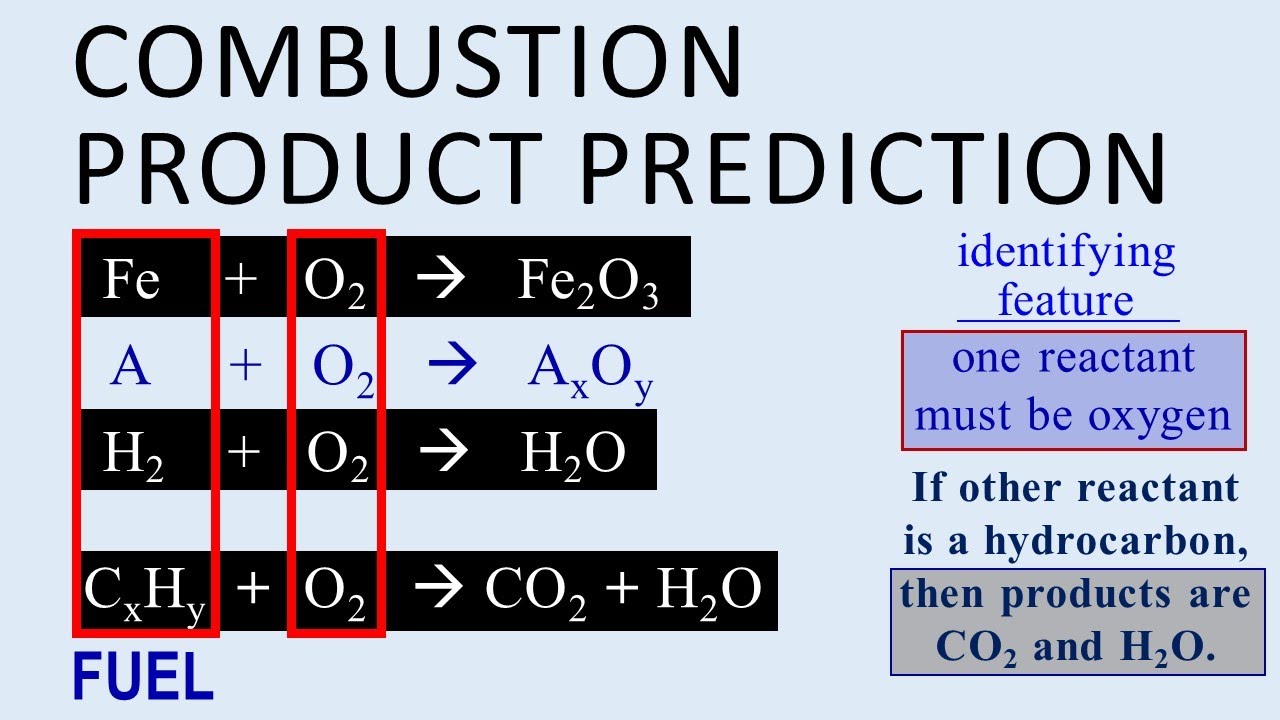 COMBUSTION PRODUCT PREDICTION

$Fe + O_2 \rightarrow Fe_2O_3$

$A + O_2 \rightarrow A_xO_y$

$H_2 + O_2 \rightarrow H_2O$

$C_xH_y + O_2 \rightarrow CO_2 + H_2O$

FUEL

identifying feature

one reactant must be oxygen

If other reactant is a hydrocarbon, then products are $CO_2$ and $H_2O$.